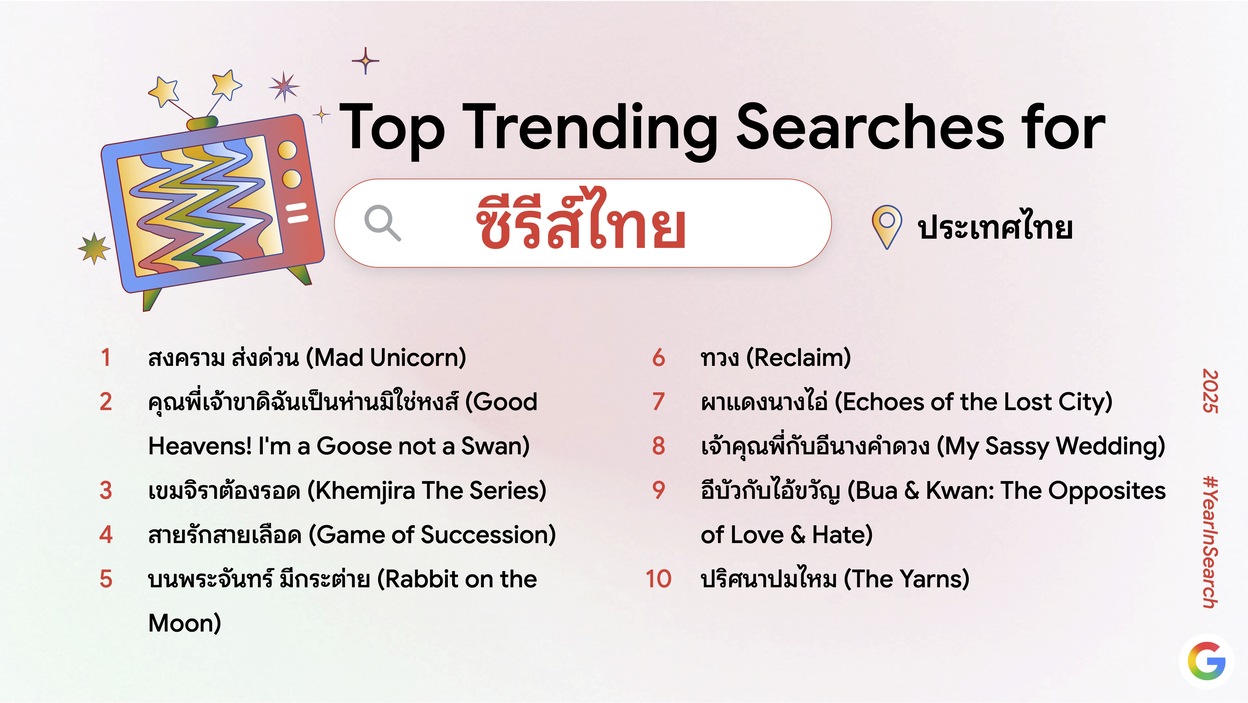 Top Trending Searches for

ซีรีส์ไทย

ประเทศไทย

1 สงคราม ส่งด่วน (Mad Unicorn)

2 คุณพี่เจ้าขาดิฉันเป็นห่านมิใช่หงส์ (Good Heavens! I'm a Goose not a Swan)

3 เขมจิราต้องรอด (Khemjira The Series)

4 สายรักสายเลือด (Game of Succession)

5 บนพระจันทร์ มีกระต่าย (Rabbit on the Moon)

6 ทวง (Reclaim)

7 ผาแดงนางไอ่ (Echoes of the Lost City)

8 เจ้าคุณพี่กับอีนางคำดวง (My Sassy Wedding)

9 อีบัวกับไอ้ขวัญ (Bua & Kwan: The Opposites of Love & Hate)

10 ปริศนาปมไหม (The Yarns)

2025

#YearInSearch

G